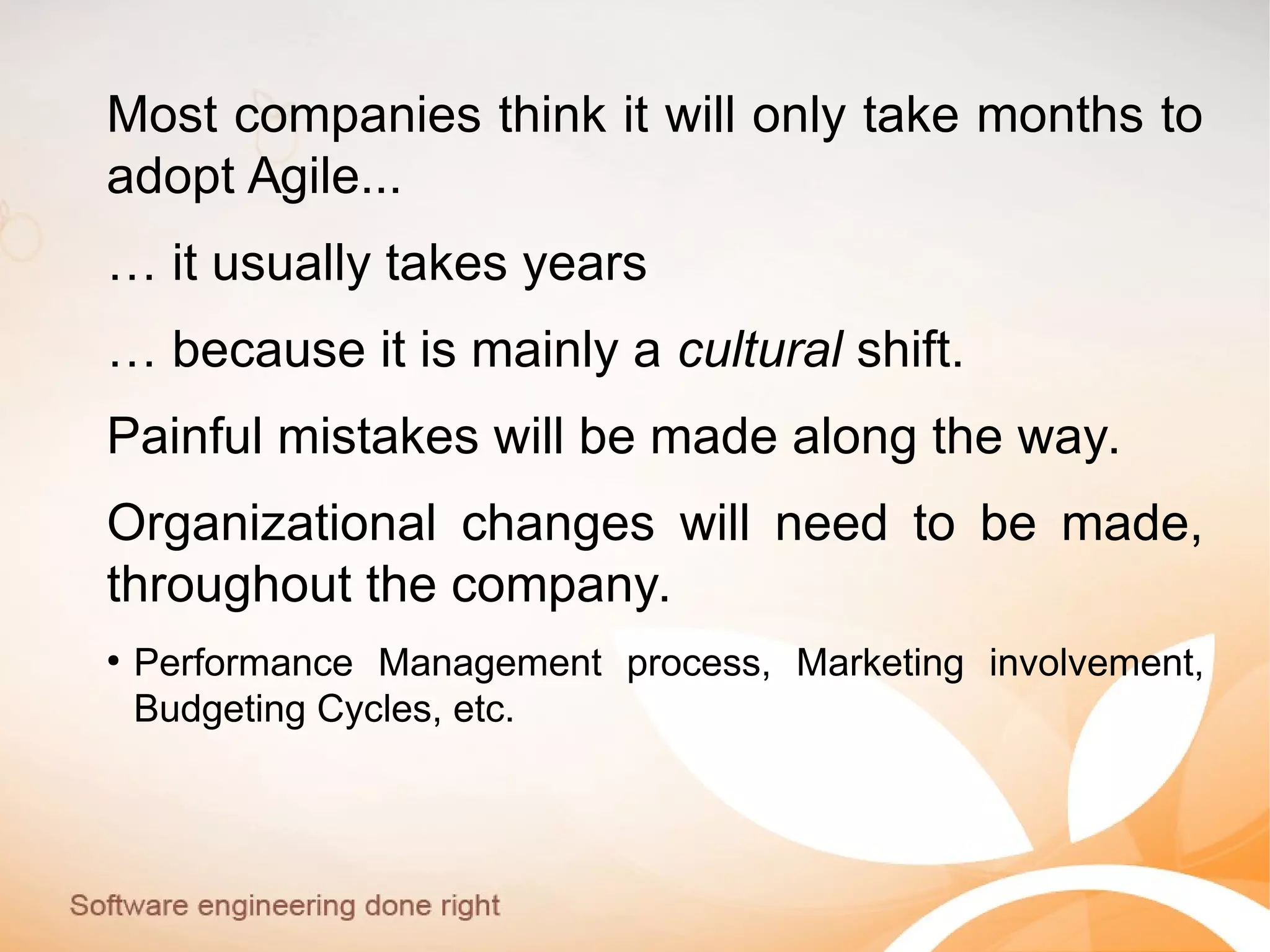 Most companies think it will only take months to adopt Agile...

… it usually takes years

… because it is mainly a cultural shift.

Painful mistakes will be made along the way.

Organizational changes will need to be made, throughout the company.

• Performance Management process, Marketing involvement, Budgeting Cycles, etc.

Software engineering done right